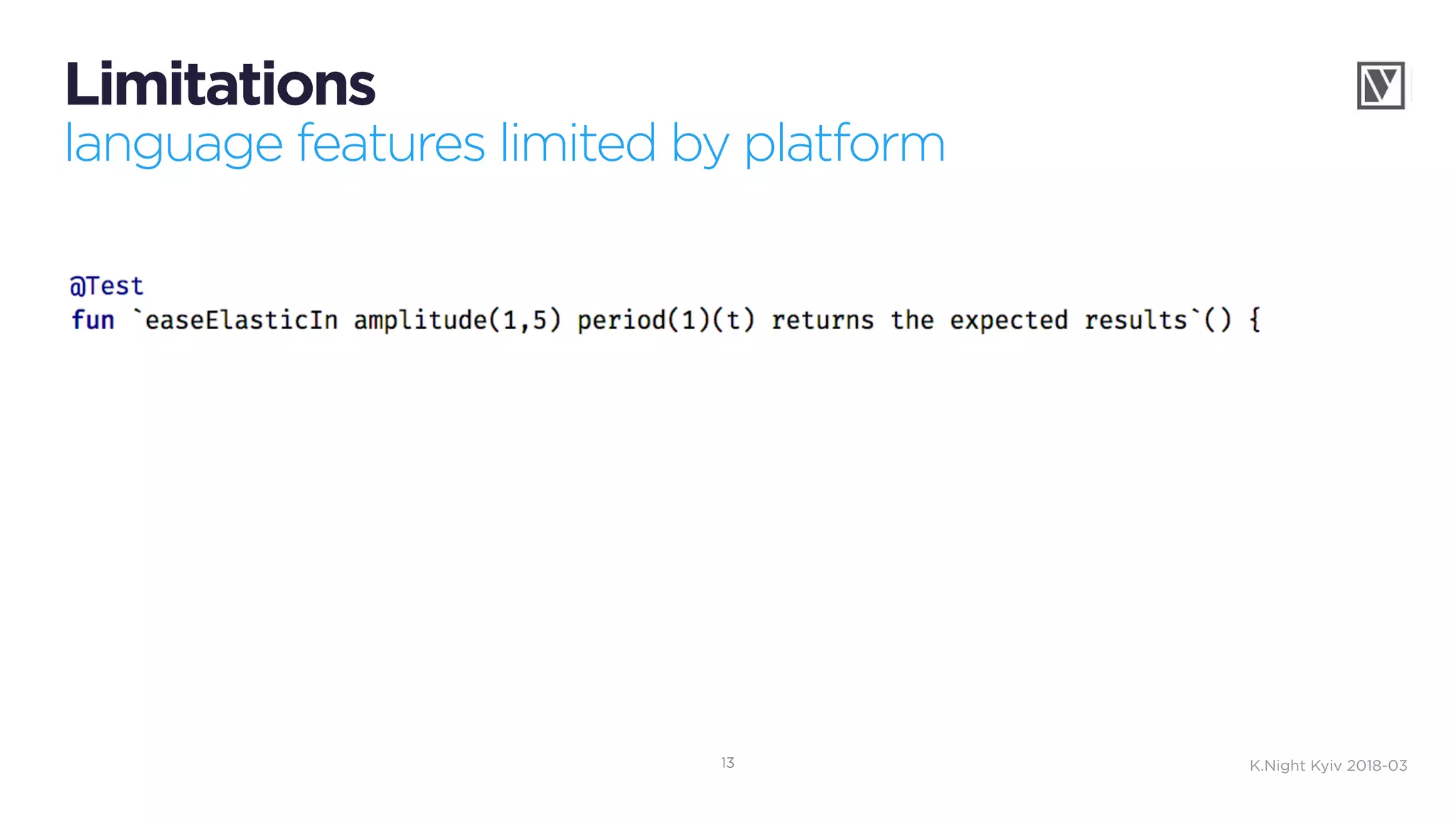 Limitations
language features limited by platform

@Test
fun `easeElasticIn amplitude(1,5) period(1)(t) returns the expected results`() {

13

K.Night Kyiv 2018-03